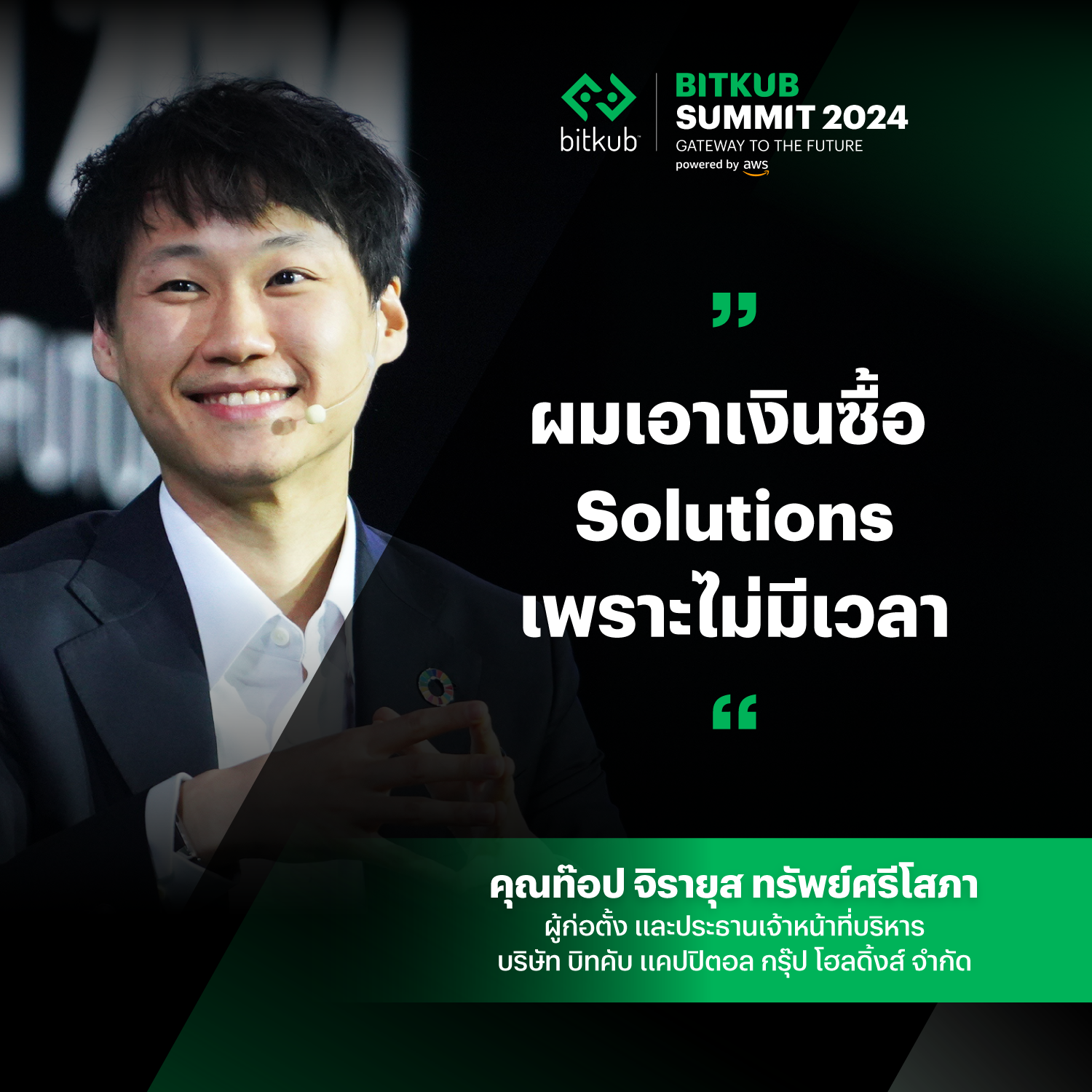 bitkub

BITKUB
SUMMIT 2024
GATEWAY TO THE FUTURE
powered by aws

”

ผมเอาเงินซื้อ
Solutions
เพราะไม่มีเวลา

“

คุณท๊อป จิรายุส ทรัพย์ศรีโสภา
ผู้ก่อตั้ง และประธานเจ้าหน้าที่บริหาร
บริษัท บิทคับ แคปปิตอล กรุ๊ป โฮลดิ้งส์ จำกัด